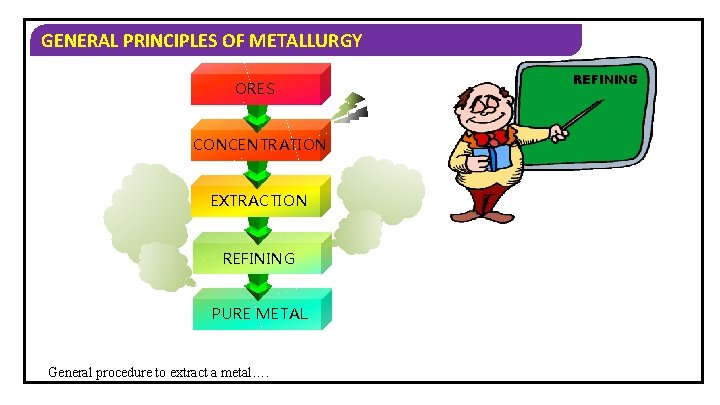 GENERAL PRINCIPLES OF METALLURGY

ORES

CONCENTRATION

EXTRACTION

REFINING

PURE METAL

REFINING

General procedure to extract a metal….